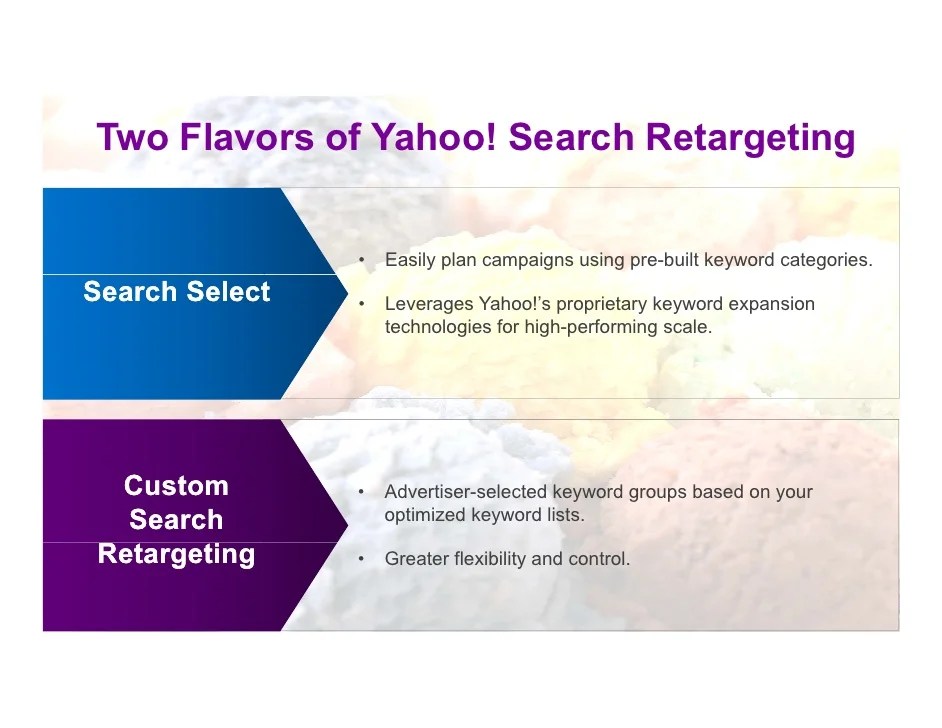 Two Flavors of Yahoo! Search Retargeting

Search Select

• Easily plan campaigns using pre-built keyword categories.

• Leverages Yahoo!'s proprietary keyword expansion technologies for high-performing scale.

Custom Search Retargeting

• Advertiser-selected keyword groups based on your optimized keyword lists.

• Greater flexibility and control.